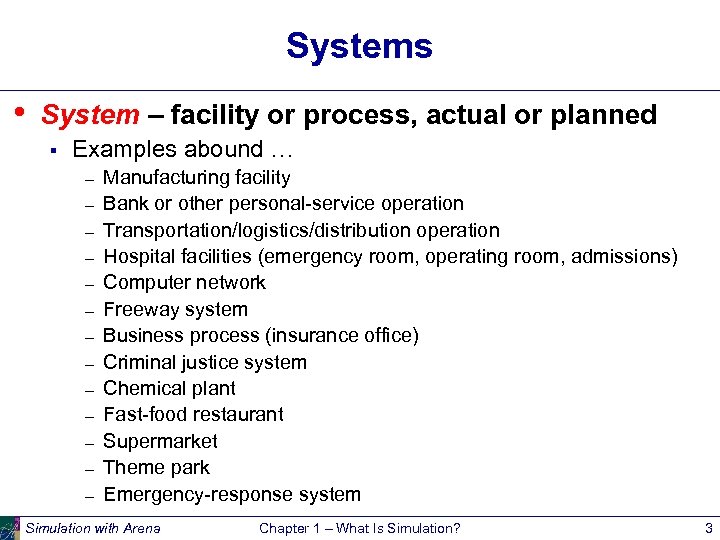 Systems

• System – facility or process, actual or planned
  ▪ Examples abound …
    – Manufacturing facility
    – Bank or other personal-service operation
    – Transportation/logistics/distribution operation
    – Hospital facilities (emergency room, operating room, admissions)
    – Computer network
    – Freeway system
    – Business process (insurance office)
    – Criminal justice system
    – Chemical plant
    – Fast-food restaurant
    – Supermarket
    – Theme park
    – Emergency-response system

Simulation with Arena Chapter 1 – What Is Simulation? 3